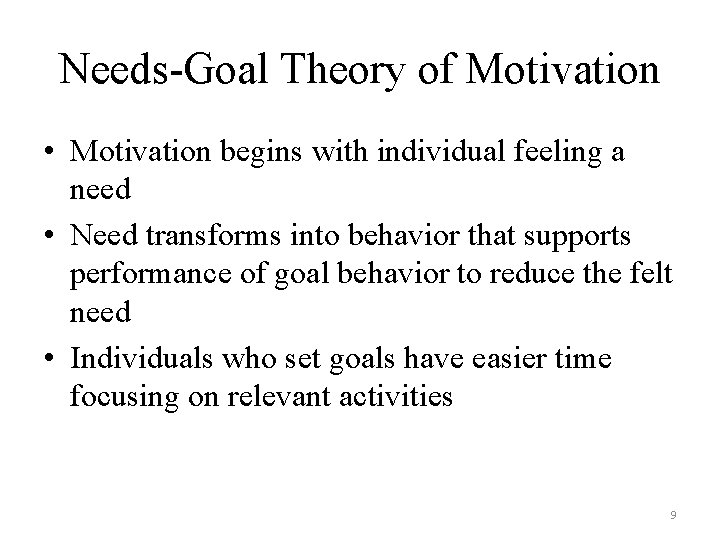 Needs-Goal Theory of Motivation

• Motivation begins with individual feeling a need

• Need transforms into behavior that supports performance of goal behavior to reduce the felt need

• Individuals who set goals have easier time focusing on relevant activities

9